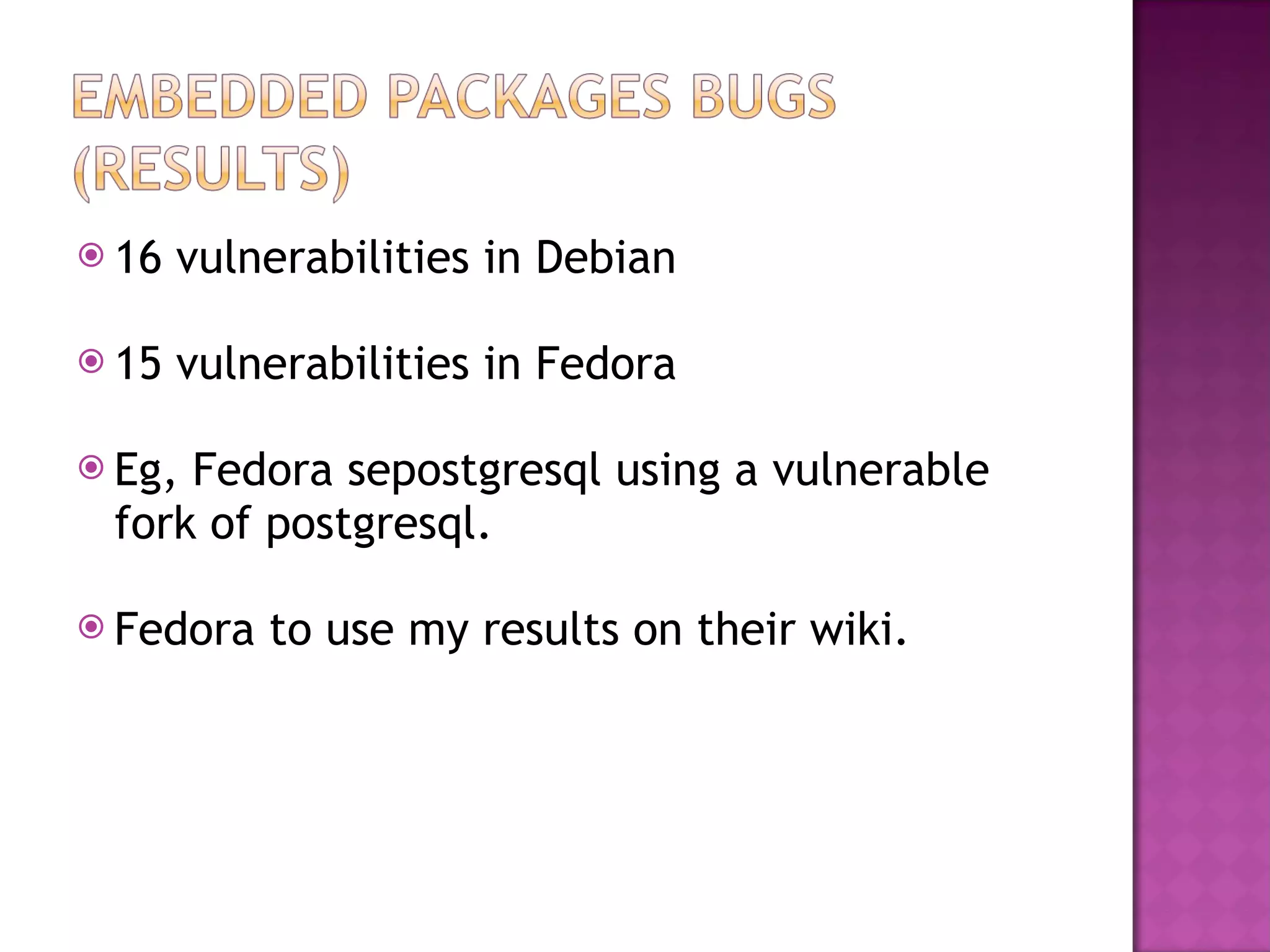 EMBEDDED PACKAGES BUGS (RESULTS)

16 vulnerabilities in Debian

15 vulnerabilities in Fedora

Eg, Fedora sepostgresql using a vulnerable fork of postgresql.

Fedora to use my results on their wiki.